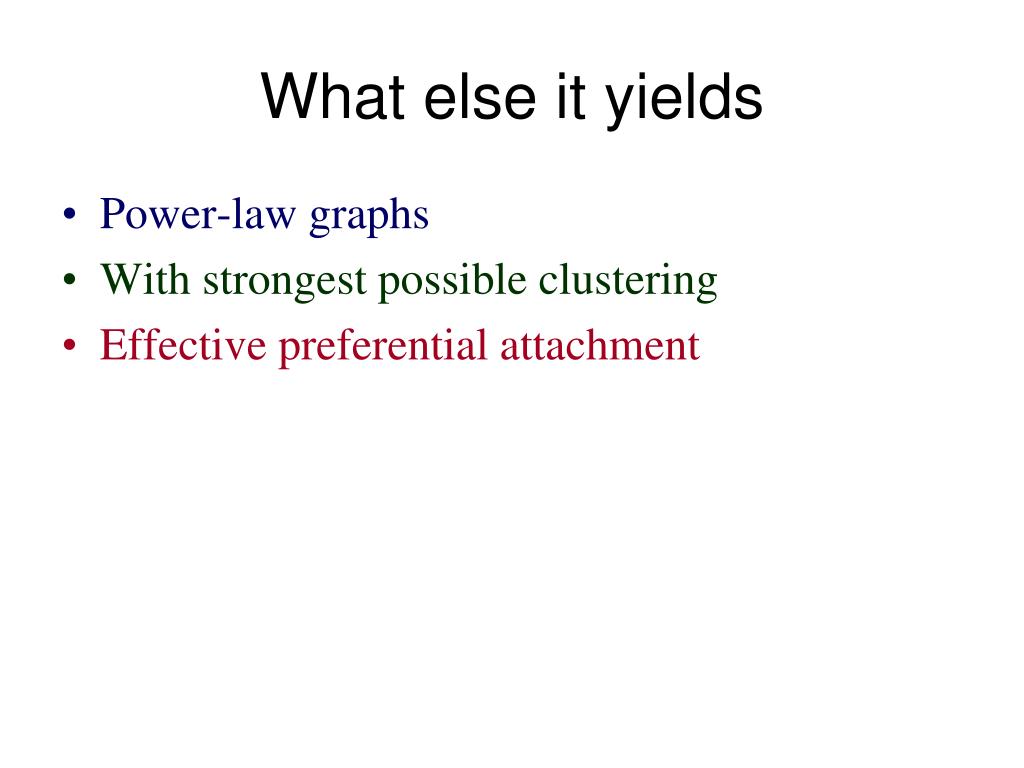 What else it yields

• Power-law graphs
• With strongest possible clustering
• Effective preferential attachment